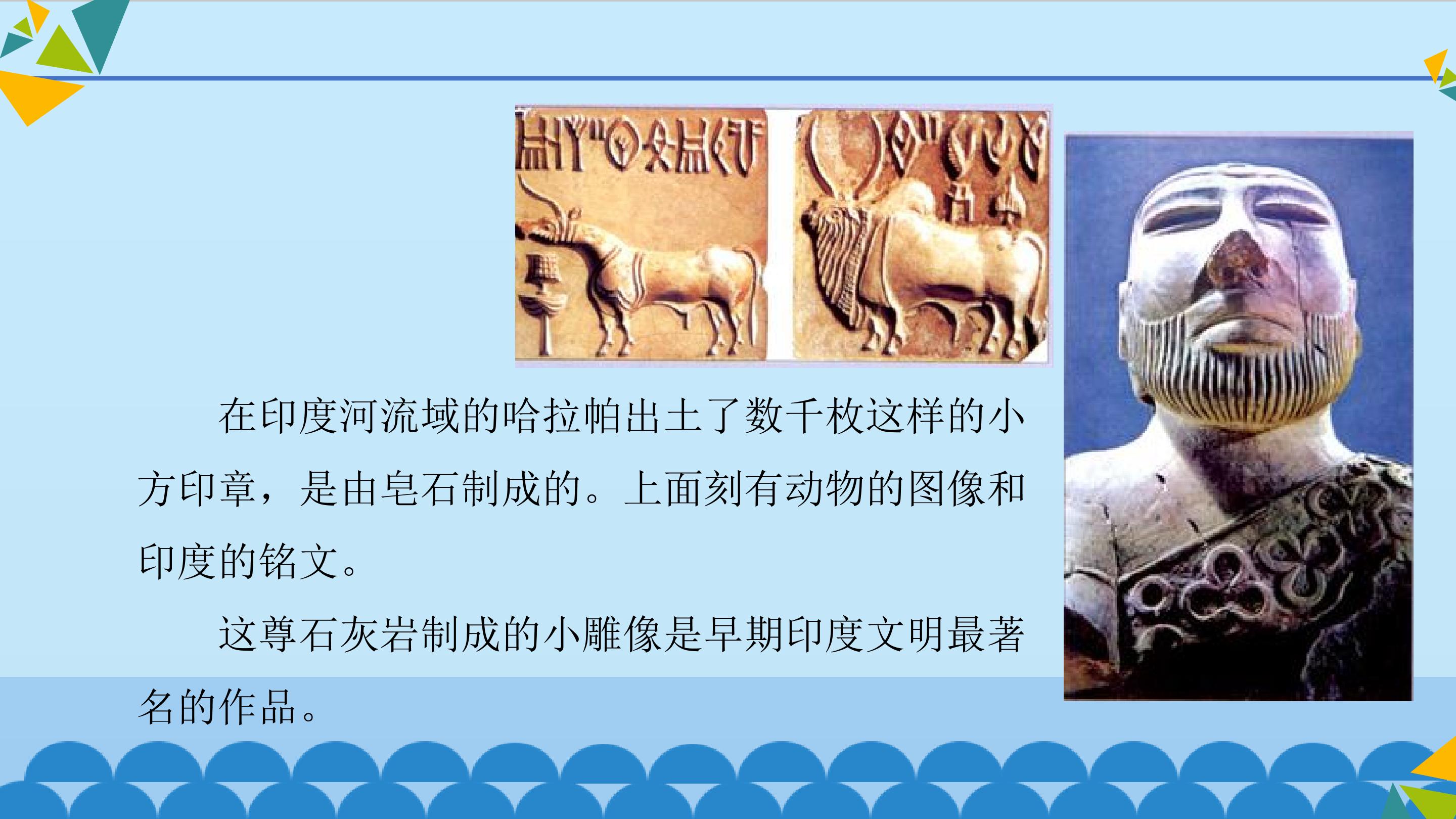 在印度河流域的哈拉帕出土了数千枚这样的小方印章，是由皂石制成的。上面刻有动物的图像和印度的铭文。

这尊石灰岩制成的小雕像是早期印度文明最著名的作品。